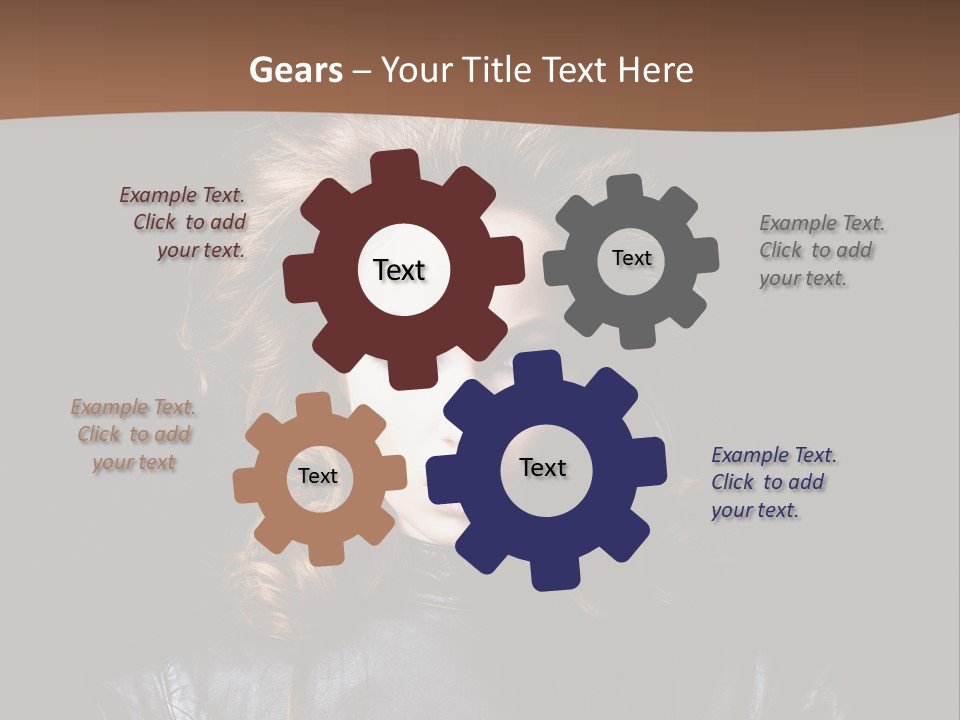 Gears – Your Title Text Here

Example Text. Click to add your text.

Text

Text

Example Text. Click to add your text.

Example Text. Click to add your text

Text

Text

Example Text. Click to add your text.